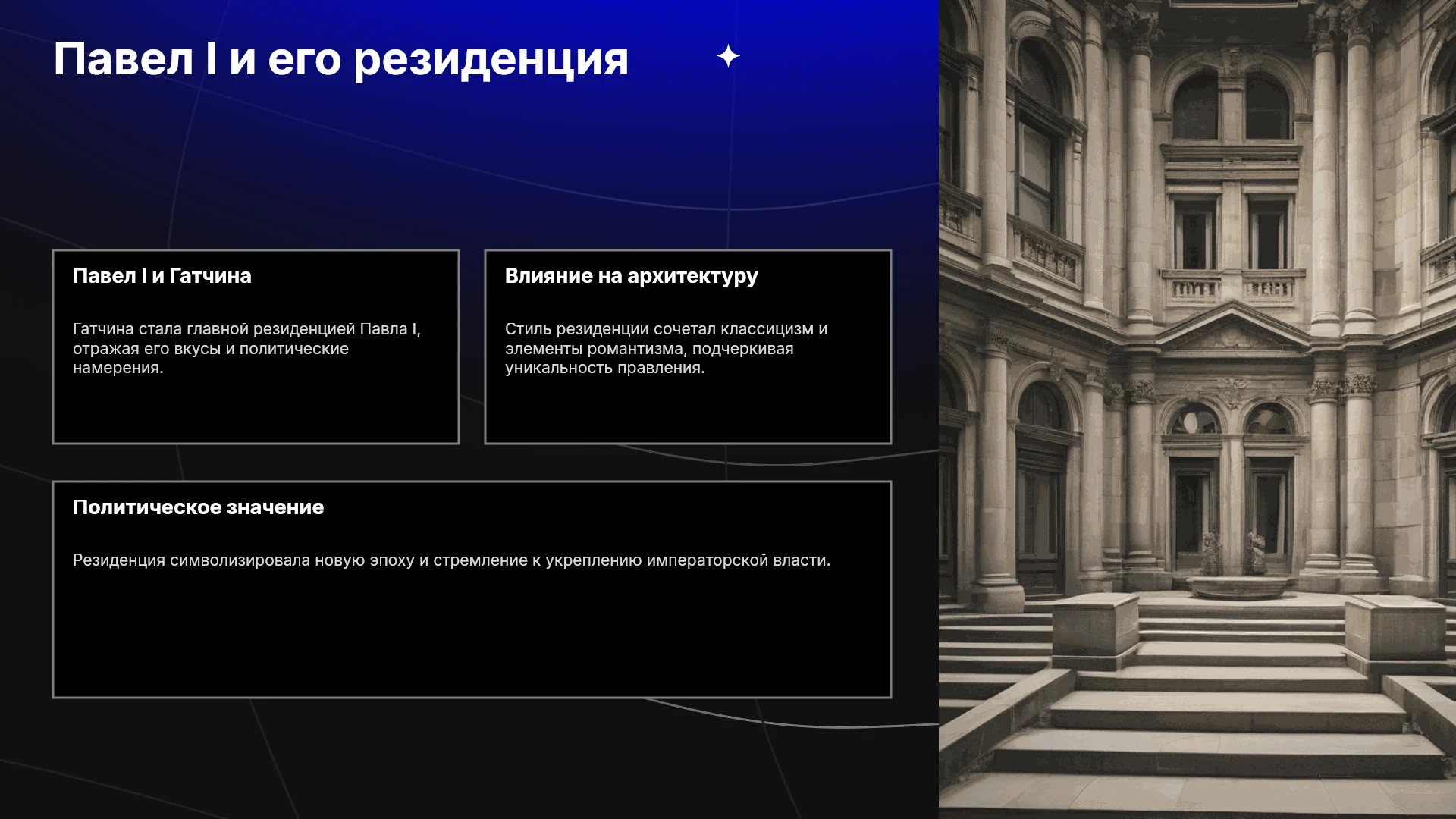 Павел I и его резиденция

Павел I и Гатчина

Гатчина стала главной резиденцией Павла I, отражая его вкусы и политические намерения.

Влияние на архитектуру

Стиль резиденции сочетал классицизм и элементы романтизма, подчеркивая уникальность правления.

Политическое значение

Резиденция символизировала новую эпоху и стремление к укреплению императорской власти.